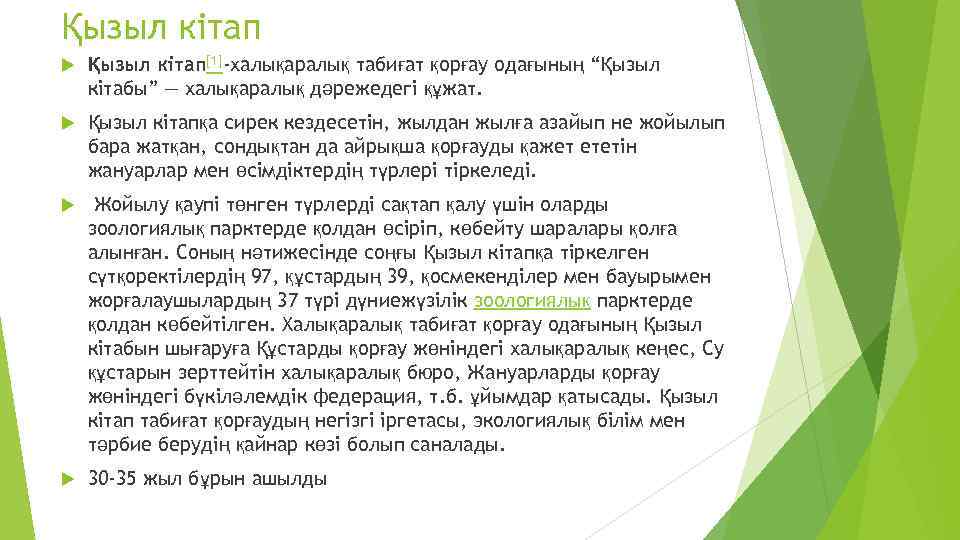 Қызыл кітап

Қызыл кітап[1]-халықаралық табиғат қорғау одағының “Қызыл кітабы” — халықаралық дәрежедегі құжат.

Қызыл кітапқа сирек кездесетін, жылдан жылға азайып не жойылып бара жатқан, сондықтан да айрықша қорғауды қажет ететін жануарлар мен өсімдіктердің түрлері тіркеледі.

Жойылу қаупі төнген түрлерді сақтап қалу үшін оларды зоологиялық парктерде қолдан өсіріп, көбейту шаралары қолға алынған. Соның нәтижесінде соңғы Қызыл кітапқа тіркелген сүтқоректілердің 97, құстардың 39, қосмекенділер мен бауырымен жорғалаушылардың 37 түрі дүниежүзілік зоологиялық парктерде қолдан көбейтілген. Халықаралық табиғат қорғау одағының Қызыл кітабын шығаруға Құстарды қорғау жөніндегі халықаралық кеңес, Су құстарын зерттейтін халықаралық бюро, Жануарларды қорғау жөніндегі бүкіләлемдік федерация, т.б. ұйымдар қатысады. Қызыл кітап табиғат қорғаудың негізгі іргетасы, экологиялық білім мен тәрбие берудің қайнар көзі болып саналады.

30-35 жыл бұрын ашылды